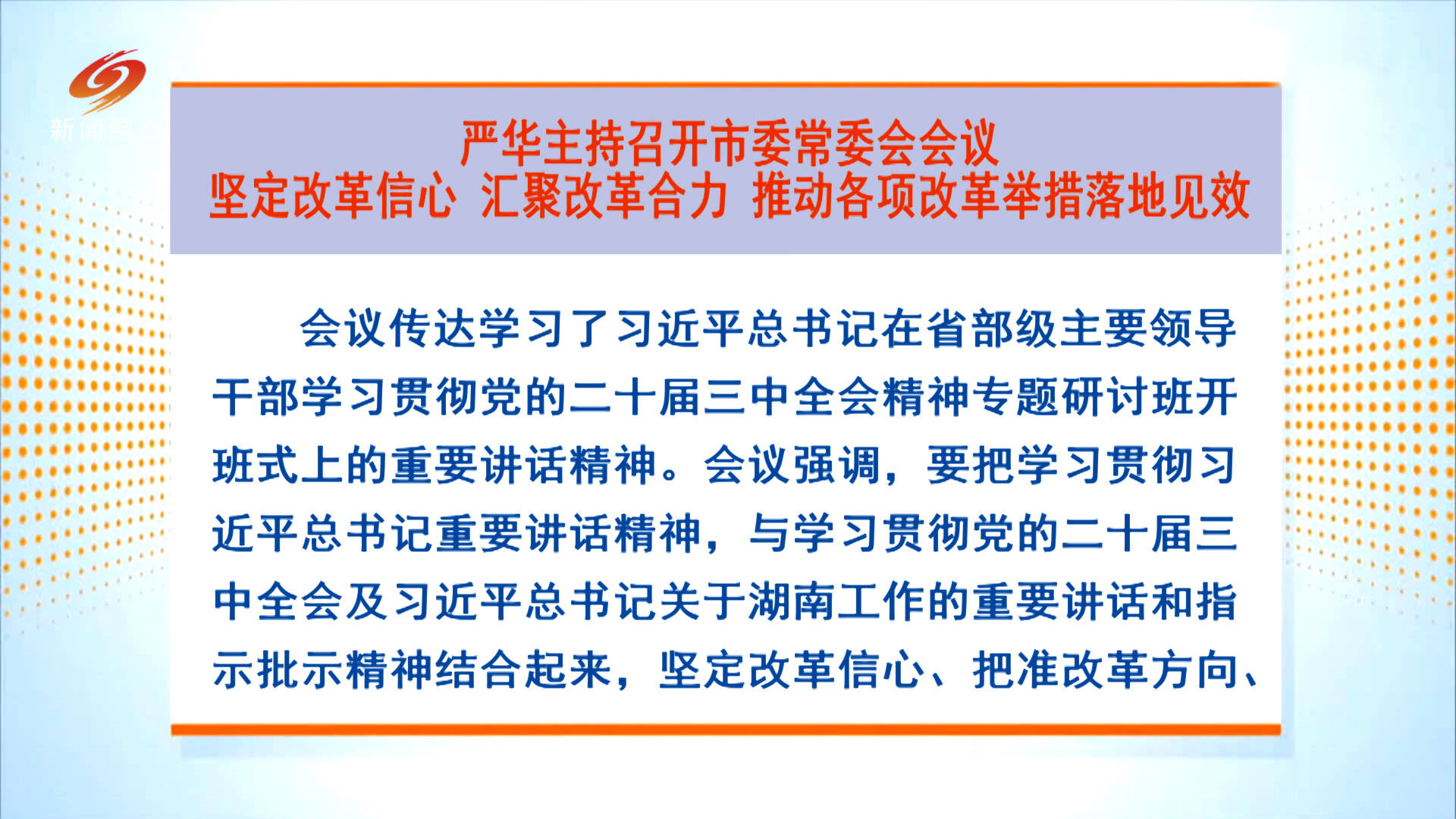 新闻综合

严华主持召开市委常委会会议
坚定改革信心 汇聚改革合力 推动各项改革举措落地见效

会议传达学习了习近平总书记在省部级主要领导干部学习贯彻党的二十届三中全会精神专题研讨班开班式上的重要讲话精神。会议强调，要把学习贯彻习近平总书记重要讲话精神，与学习贯彻党的二十届三中全会及习近平总书记关于湖南工作的重要讲话和指示批示精神结合起来，坚定改革信心、把准改革方向、